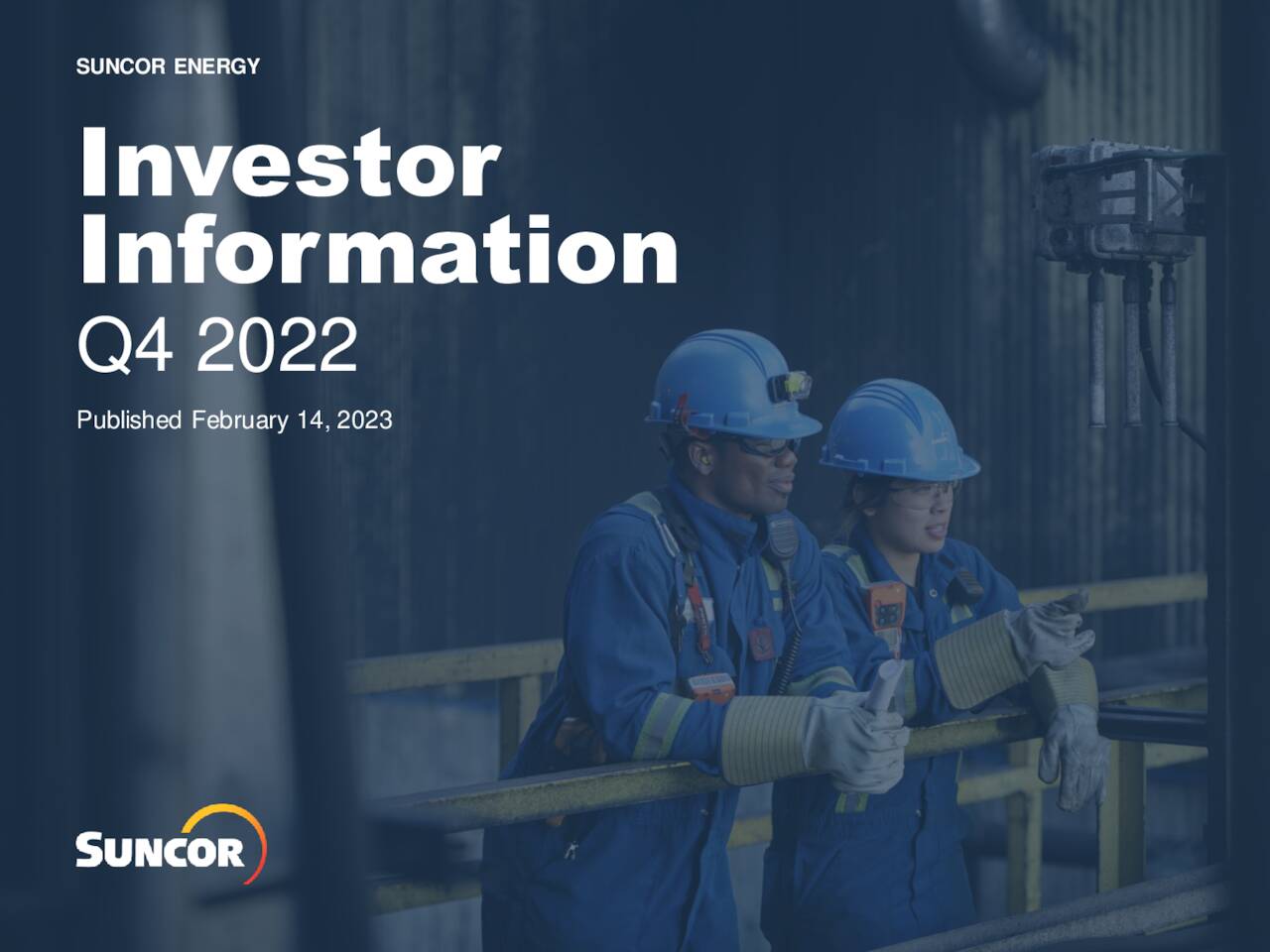 SUNCOR ENERGY

Investor Information

Q4 2022

Published February 14, 2023

SUNCOR